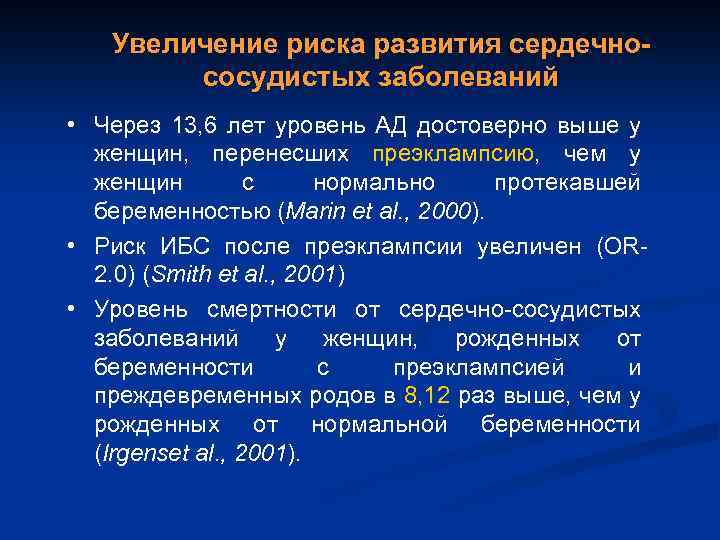 Увеличение риска развития сердечно-сосудистых заболеваний

• Через 13,6 лет уровень АД достоверно выше у женщин, перенесших преэклампсию, чем у женщин с нормально протекавшей беременностью (Marin et al., 2000).

• Риск ИБС после преэклампсии увеличен (OR-2.0) (Smith et al., 2001)

• Уровень смертности от сердечно-сосудистых заболеваний у женщин, рожденных от беременности с преэклампсией и преждевременных родов в 8,12 раз выше, чем у рожденных от нормальной беременности (Irgenset al., 2001).